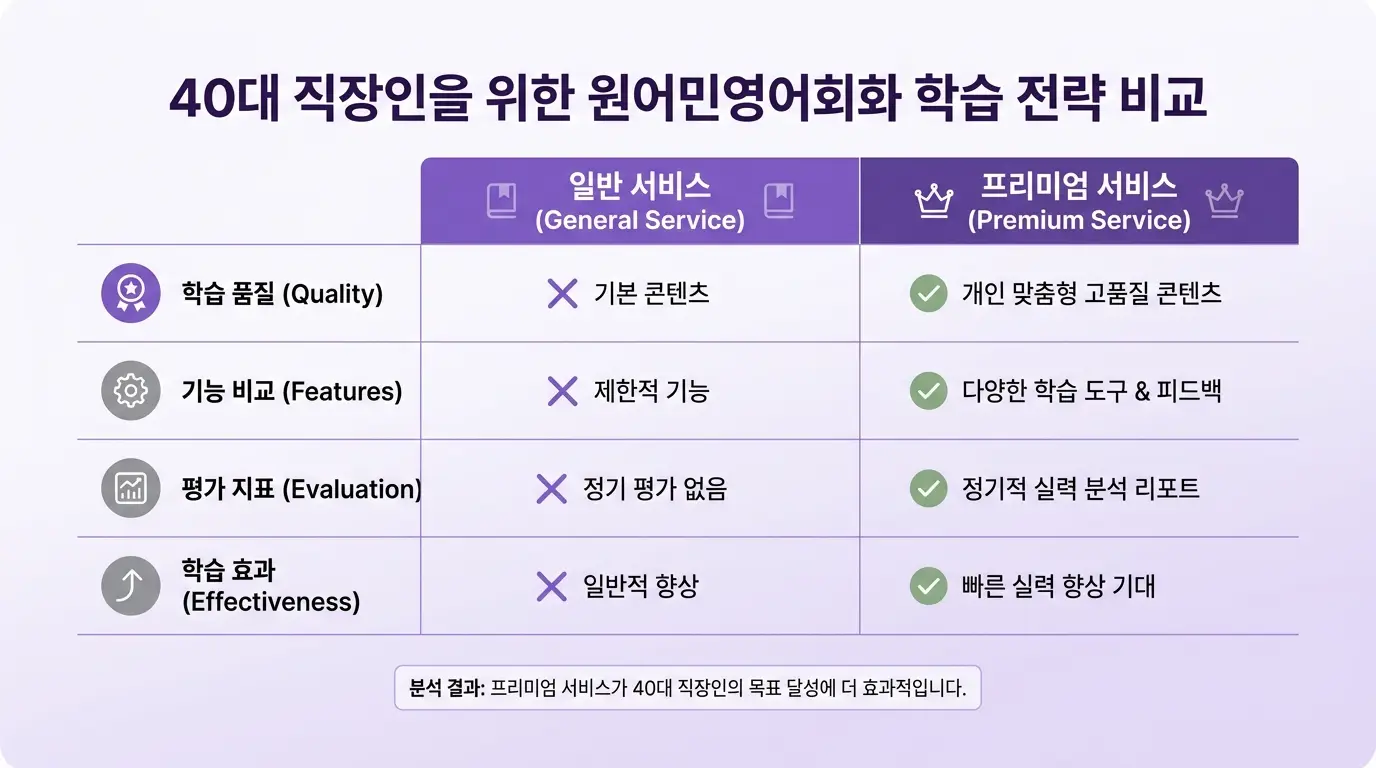 40대 직장인을 위한 원어민영어회화 학습 전략 비교

| | 일반 서비스 (General Service) | 프리미엄 서비스 (Premium Service) |
|---|---|---|
| 학습 품질 (Quality) | 기본 콘텐츠 | 개인 맞춤형 고품질 콘텐츠 |
| 기능 비교 (Features) | 제한적 기능 | 다양한 학습 도구 & 피드백 |
| 평가 지표 (Evaluation) | 정기 평가 없음 | 정기적 실력 분석 리포트 |
| 학습 효과 (Effectiveness) | 일반적 향상 | 빠른 실력 향상 기대 |

분석 결과: 프리미엄 서비스가 40대 직장인의 목표 달성에 더 효과적입니다.